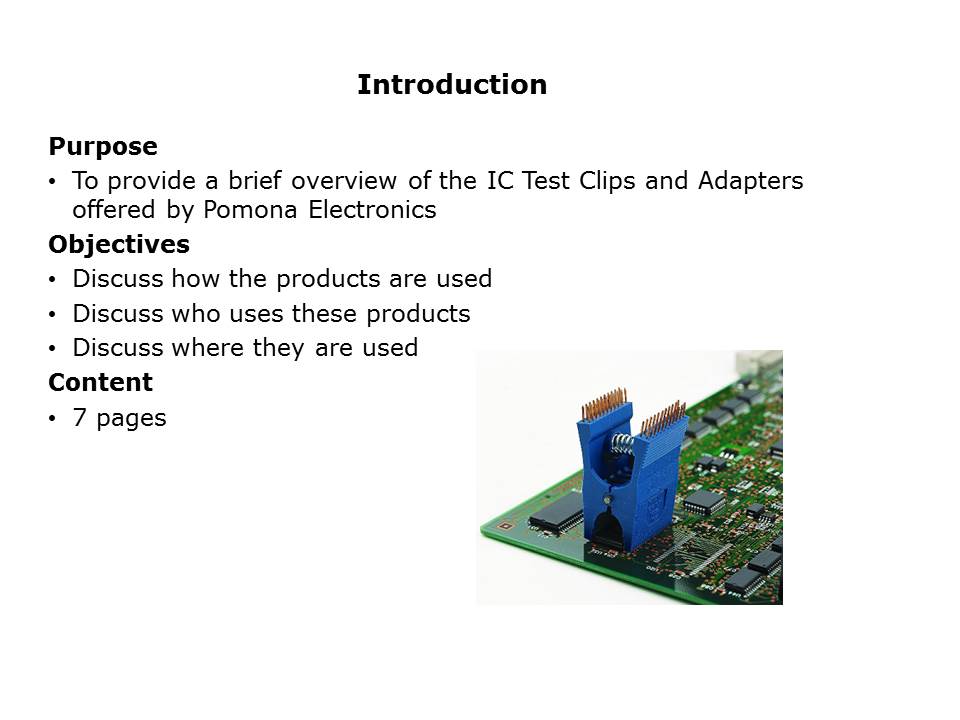 Introduction

Purpose

• To provide a brief overview of the IC Test Clips and Adapters offered by Pomona Electronics

Objectives

• Discuss how the products are used

• Discuss who uses these products

• Discuss where they are used

Content

• 7 pages